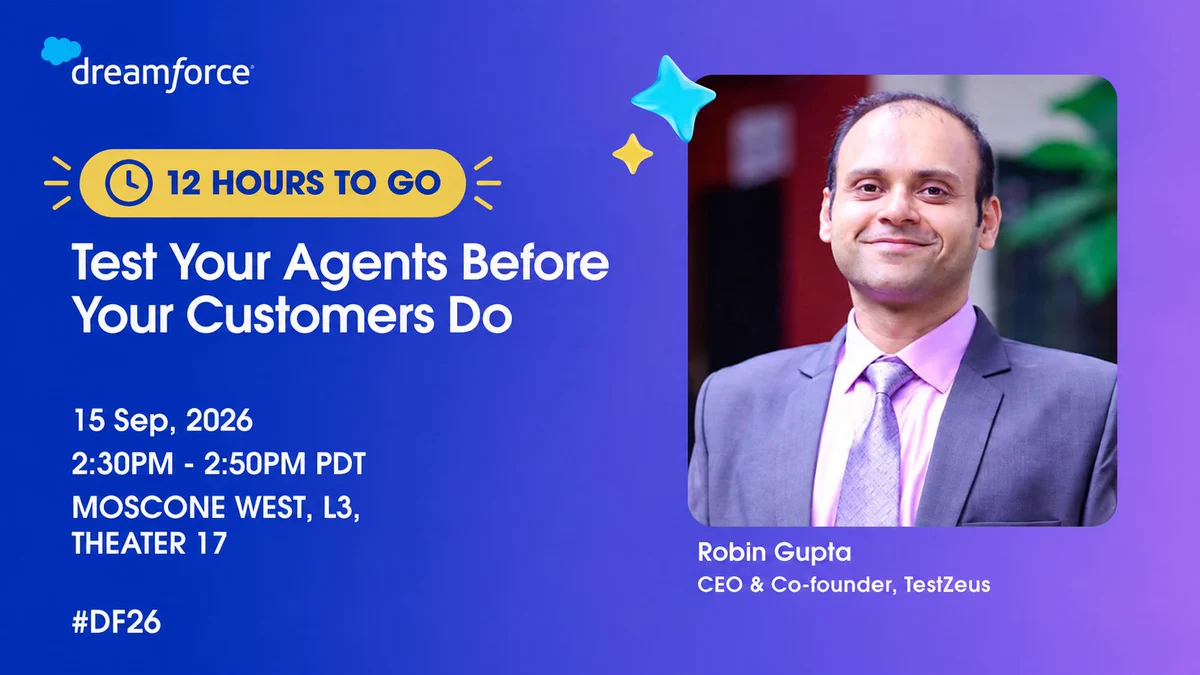 dreamforce

12 HOURS TO GO

Test Your Agents Before Your Customers Do

15 Sep, 2026
2:30PM - 2:50PM PDT
MOSCONE WEST, L3, THEATER 17

#DF26

Robin Gupta
CEO & Co-founder, TestZeus